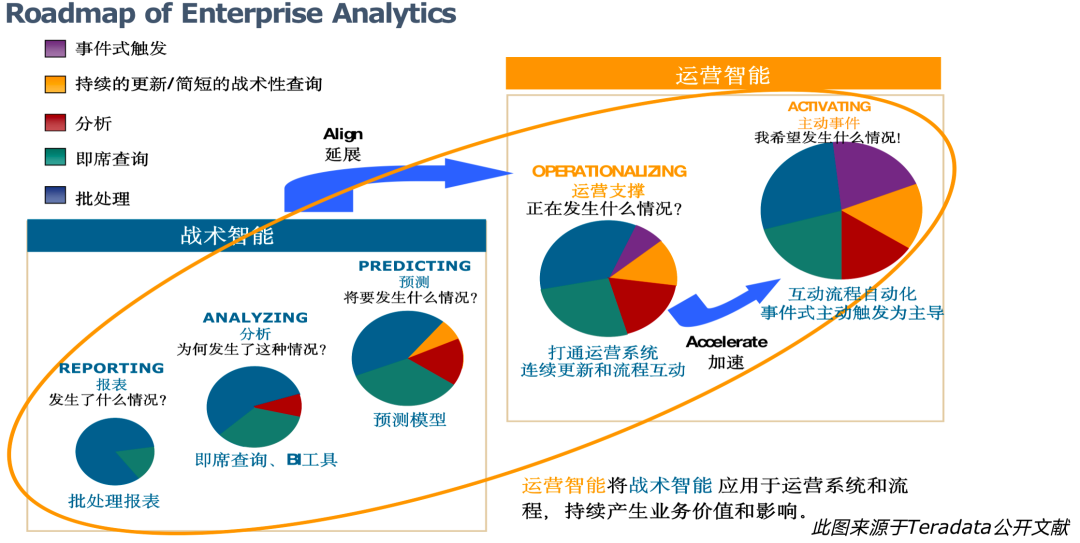 Roadmap of Enterprise Analytics

事件式触发

持续的更新/简短的战术性查询

分析

即席查询

批处理

Align
延展

战术智能

REPORTING
报表
发生了什么情况？

批处理报表

ANALYZING
分析
为何发生了这种情况？

即席查询、BI工具

PREDICTING
预测
将要发生什么情况？

预测模型

运营智能

OPERATIONALIZING
运营支撑
正在发生什么情况？

打通运营系统
连续更新和流程互动

Accelerate
加速

ACTIVATING
主动事件
我希望发生什么情况!

互动流程自动化
事件式主动触发为主导

运营智能将战术智能 应用于运营系统和流程，持续产生业务价值和影响。

此图来源于Teradata公开文献